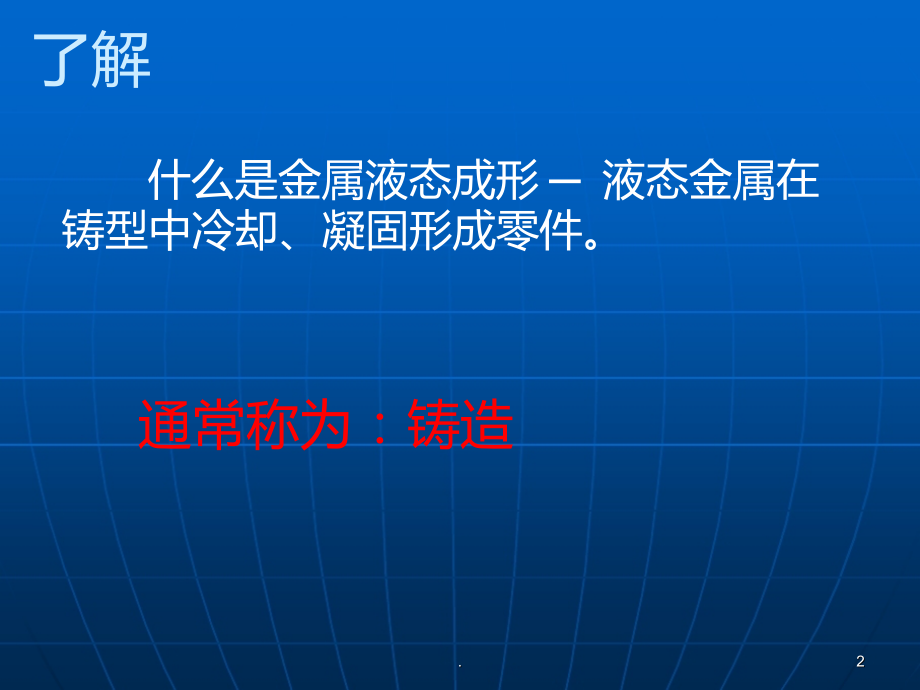 了解

什么是金属液态成形 – 液态金属在铸型中冷却、凝固形成零件。

通常称为：铸造

.

2